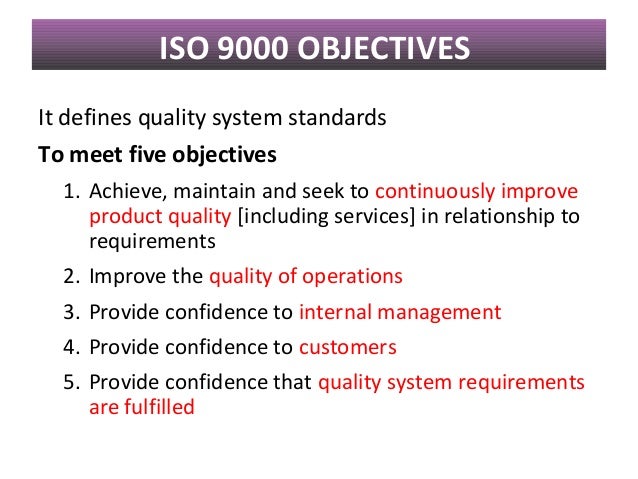 ISO 9000 OBJECTIVES

It defines quality system standards

To meet five objectives

1. Achieve, maintain and seek to continuously improve product quality [including services] in relationship to requirements
2. Improve the quality of operations
3. Provide confidence to internal management
4. Provide confidence to customers
5. Provide confidence that quality system requirements are fulfilled